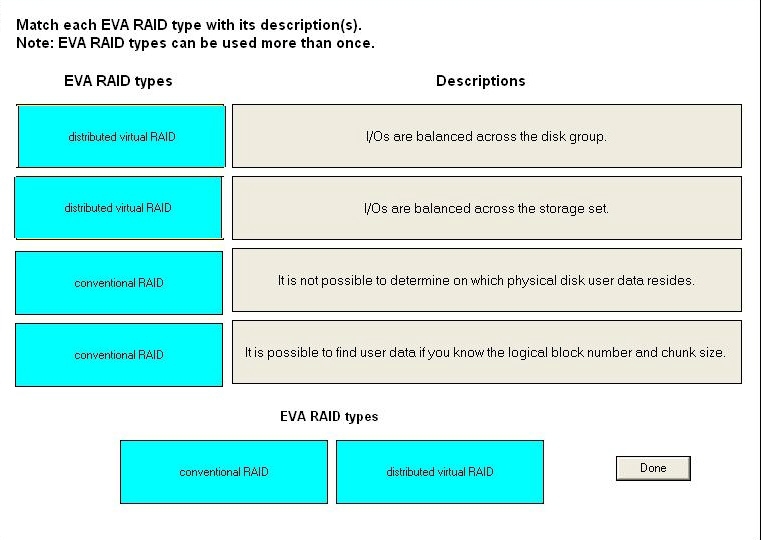 Match each EVA RAID type with its description(s).
Note: EVA RAID types can be used more than once.

| EVA RAID types | Descriptions |
|---|---|
| distributed virtual RAID | I/Os are balanced across the disk group. |
| distributed virtual RAID | I/Os are balanced across the storage set. |
| conventional RAID | It is not possible to determine on which physical disk user data resides. |
| conventional RAID | It is possible to find user data if you know the logical block number and chunk size. |

EVA RAID types

conventional RAID

distributed virtual RAID

Done